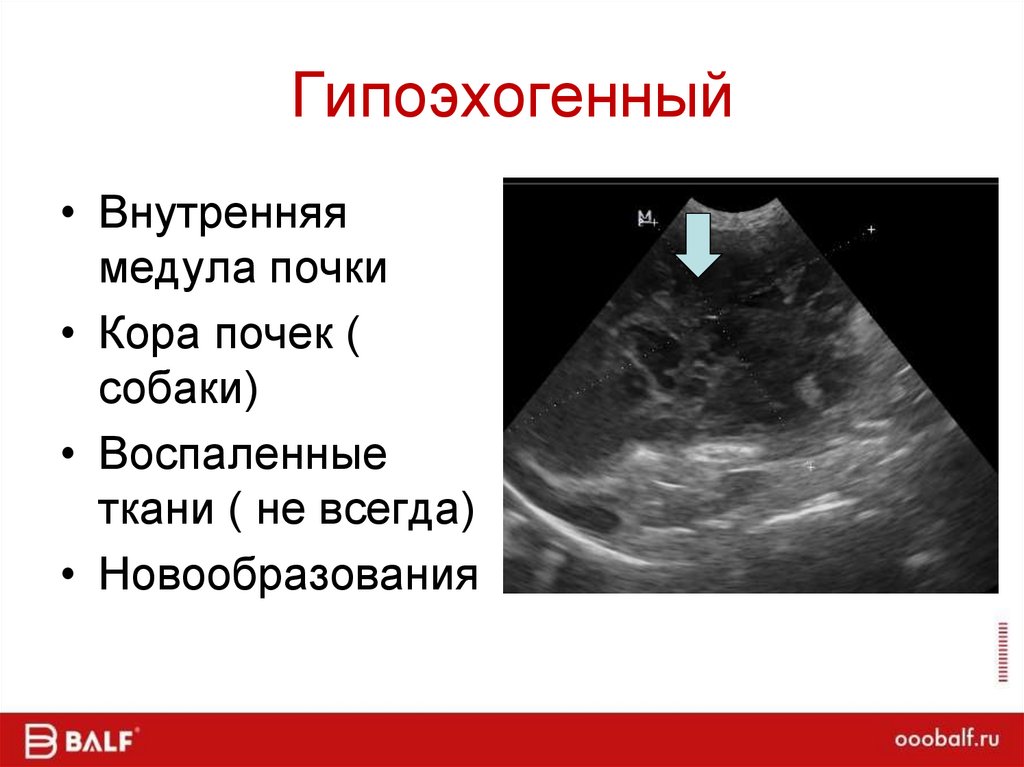 Гипоэхогенный

• Внутренняя медула почки
• Кора почек ( собаки)
• Воспаленные ткани ( не всегда)
• Новообразования

M

BALF

ooobalf.ru